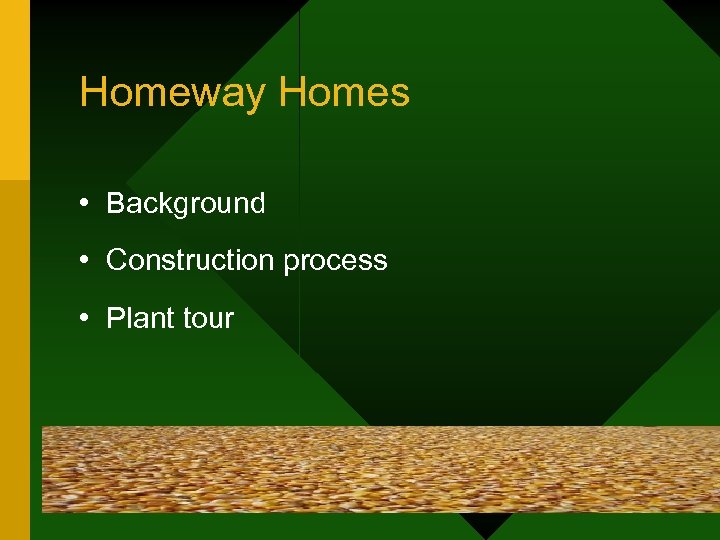 Homeway Homes

• Background
• Construction process
• Plant tour